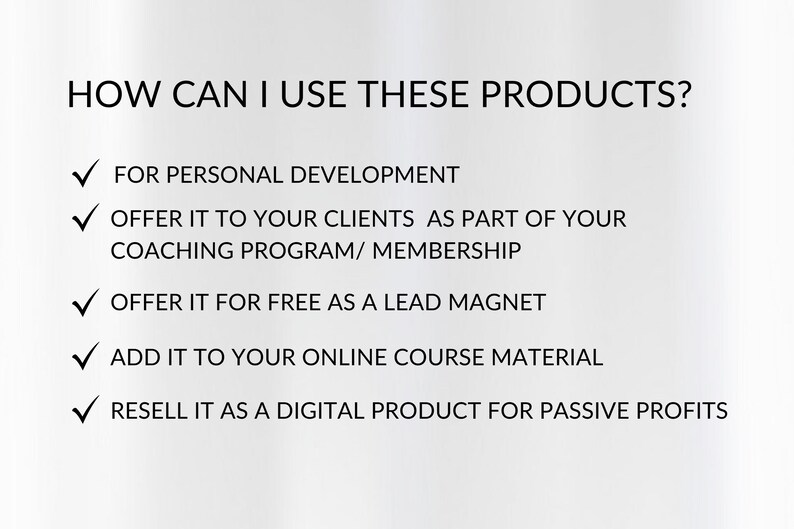 HOW CAN I USE THESE PRODUCTS?

✓ FOR PERSONAL DEVELOPMENT

✓ OFFER IT TO YOUR CLIENTS AS PART OF YOUR COACHING PROGRAM/ MEMBERSHIP

✓ OFFER IT FOR FREE AS A LEAD MAGNET

✓ ADD IT TO YOUR ONLINE COURSE MATERIAL

✓ RESELL IT AS A DIGITAL PRODUCT FOR PASSIVE PROFITS